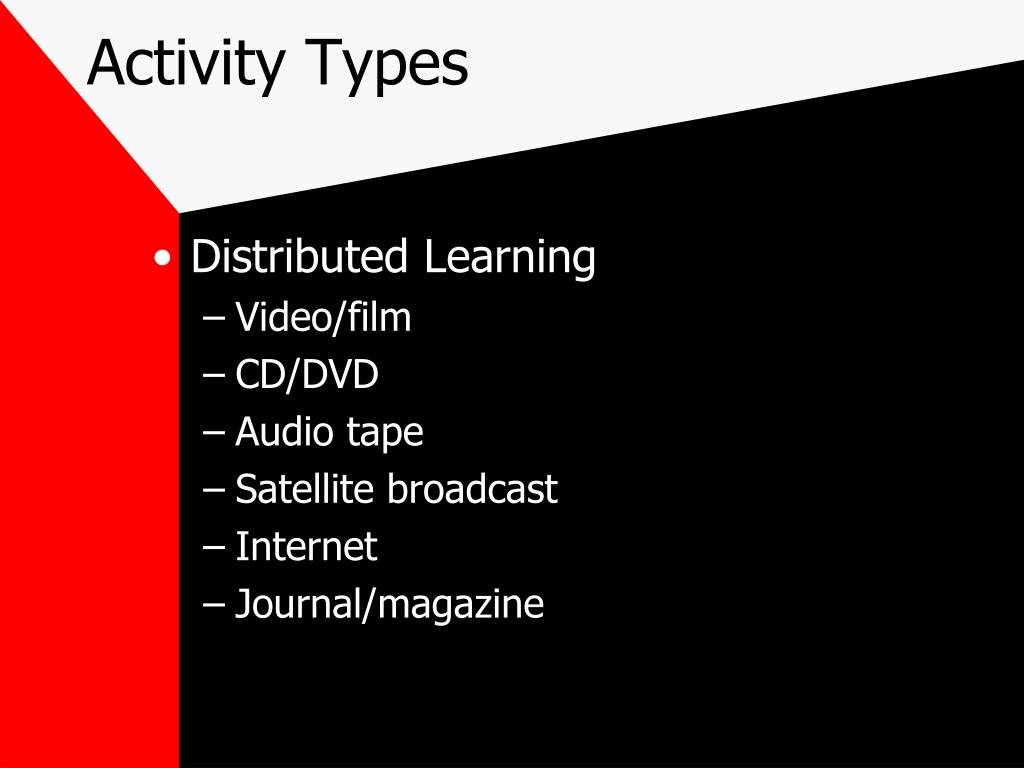 Activity Types

• Distributed Learning
– Video/film
– CD/DVD
– Audio tape
– Satellite broadcast
– Internet
– Journal/magazine